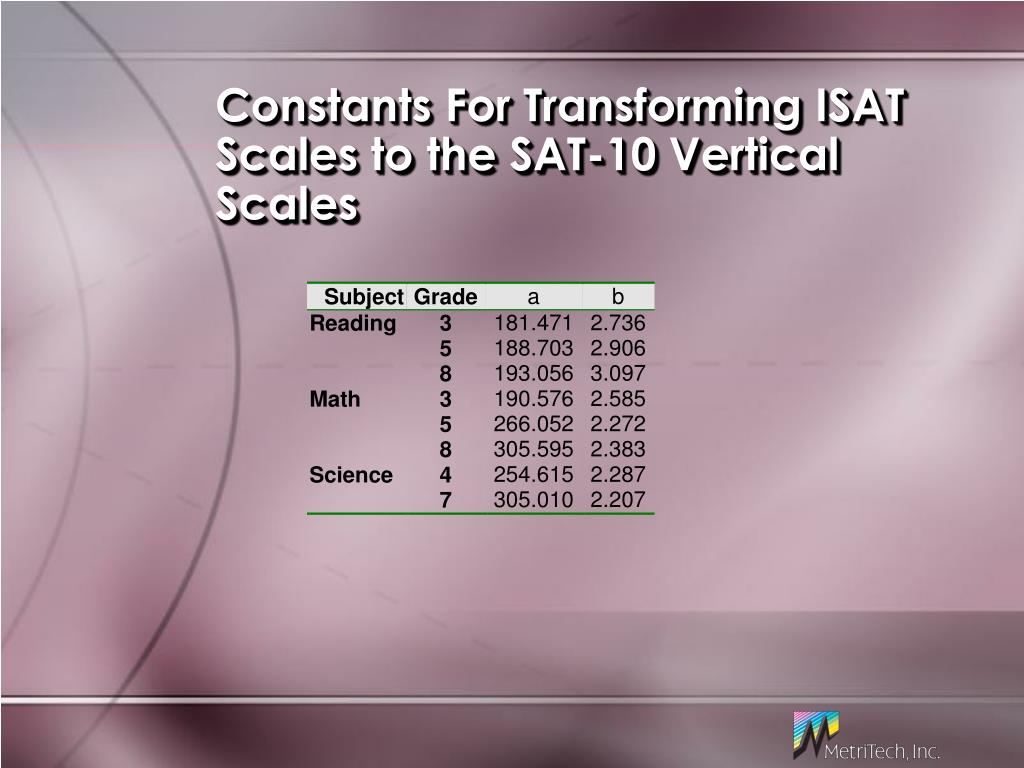 Constants For Transforming ISAT Scales to the SAT-10 Vertical Scales

| Subject | Grade | a | b |
|---|---|---|---|
| Reading | 3 | 181.471 | 2.736 |
| | 5 | 188.703 | 2.906 |
| | 8 | 193.056 | 3.097 |
| Math | 3 | 190.576 | 2.585 |
| | 5 | 266.052 | 2.272 |
| | 8 | 305.595 | 2.383 |
| Science | 4 | 254.615 | 2.287 |
| | 7 | 305.010 | 2.207 |

MetriTech, Inc.